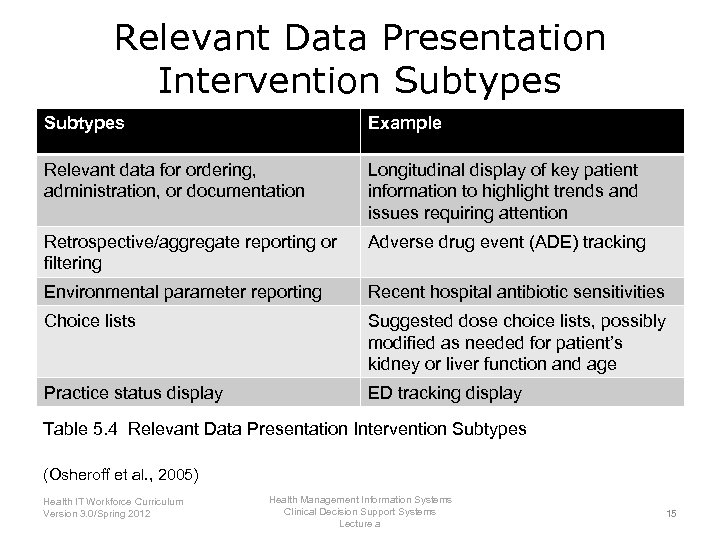 Relevant Data Presentation Intervention Subtypes

| Subtypes | Example |
|---|---|
| Relevant data for ordering, administration, or documentation | Longitudinal display of key patient information to highlight trends and issues requiring attention |
| Retrospective/aggregate reporting or filtering | Adverse drug event (ADE) tracking |
| Environmental parameter reporting | Recent hospital antibiotic sensitivities |
| Choice lists | Suggested dose choice lists, possibly modified as needed for patient's kidney or liver function and age |
| Practice status display | ED tracking display |

Table 5.4 Relevant Data Presentation Intervention Subtypes

(Osheroff et al., 2005)

Health IT Workforce Curriculum
Version 3.0/Spring 2012

Health Management Information Systems
Clinical Decision Support Systems
Lecture a

15